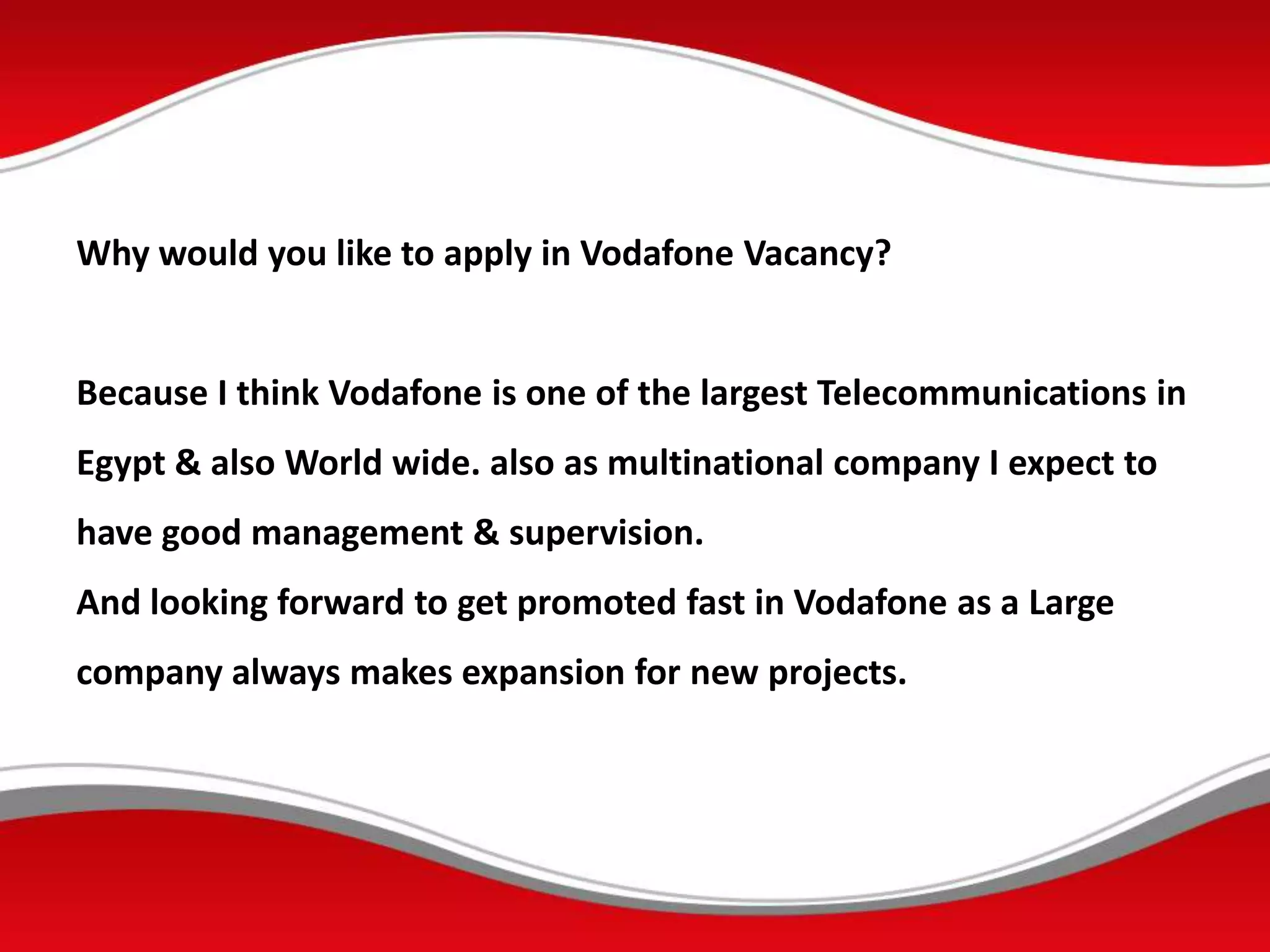 Why would you like to apply in Vodafone Vacancy?

Because I think Vodafone is one of the largest Telecommunications in Egypt & also World wide. also as multinational company I expect to have good management & supervision.
And looking forward to get promoted fast in Vodafone as a Large company always makes expansion for new projects.